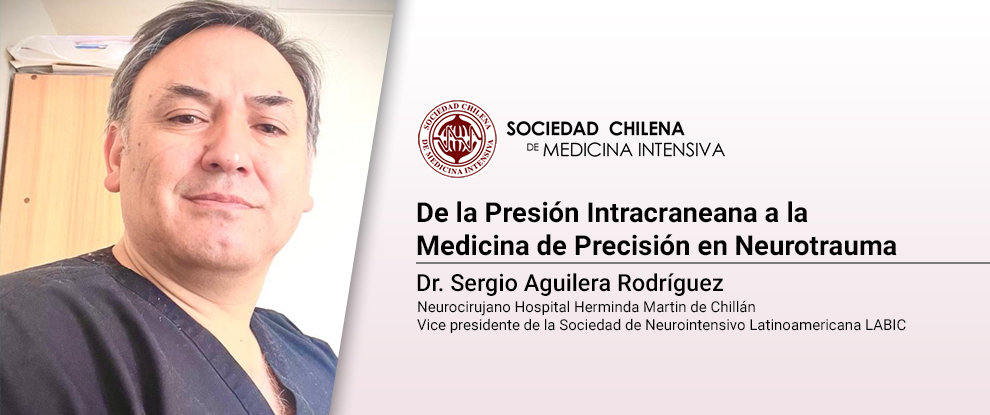 SOCIEDAD CHILENA DE MEDICINA INTENSIVA

SOCIEDAD CHILENA
DE MEDICINA INTENSIVA

De la Presión Intracraneana a la Medicina de Precisión en Neurotrauma

Dr. Sergio Aguilera Rodríguez
Neurocirujano Hospital Herminda Martin de Chillán
Vice presidente de la Sociedad de Neurointensivo Latinoamericana LABIC